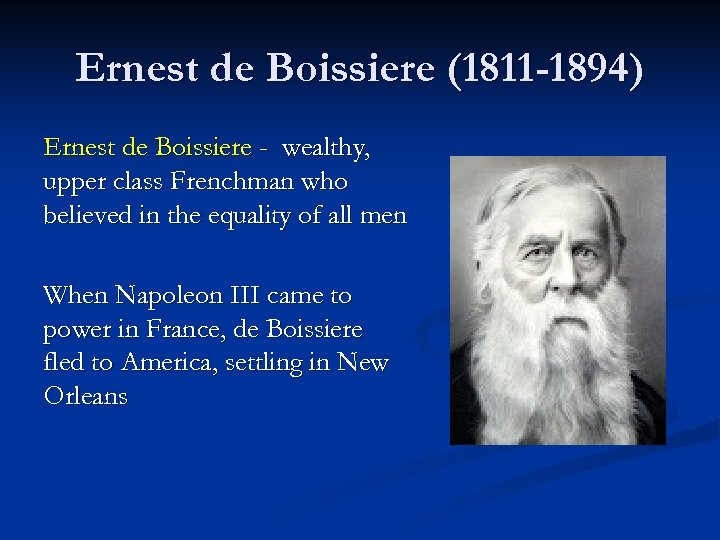 Ernest de Boissiere (1811-1894)

Ernest de Boissiere - wealthy, upper class Frenchman who believed in the equality of all men

When Napoleon III came to power in France, de Boissiere fled to America, settling in New Orleans